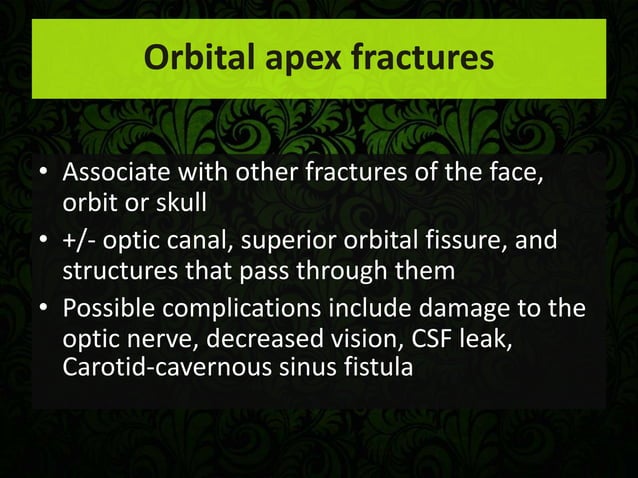 Orbital apex fractures

• Associate with other fractures of the face, orbit or skull
• +/- optic canal, superior orbital fissure, and structures that pass through them
• Possible complications include damage to the optic nerve, decreased vision, CSF leak, Carotid-cavernous sinus fistula